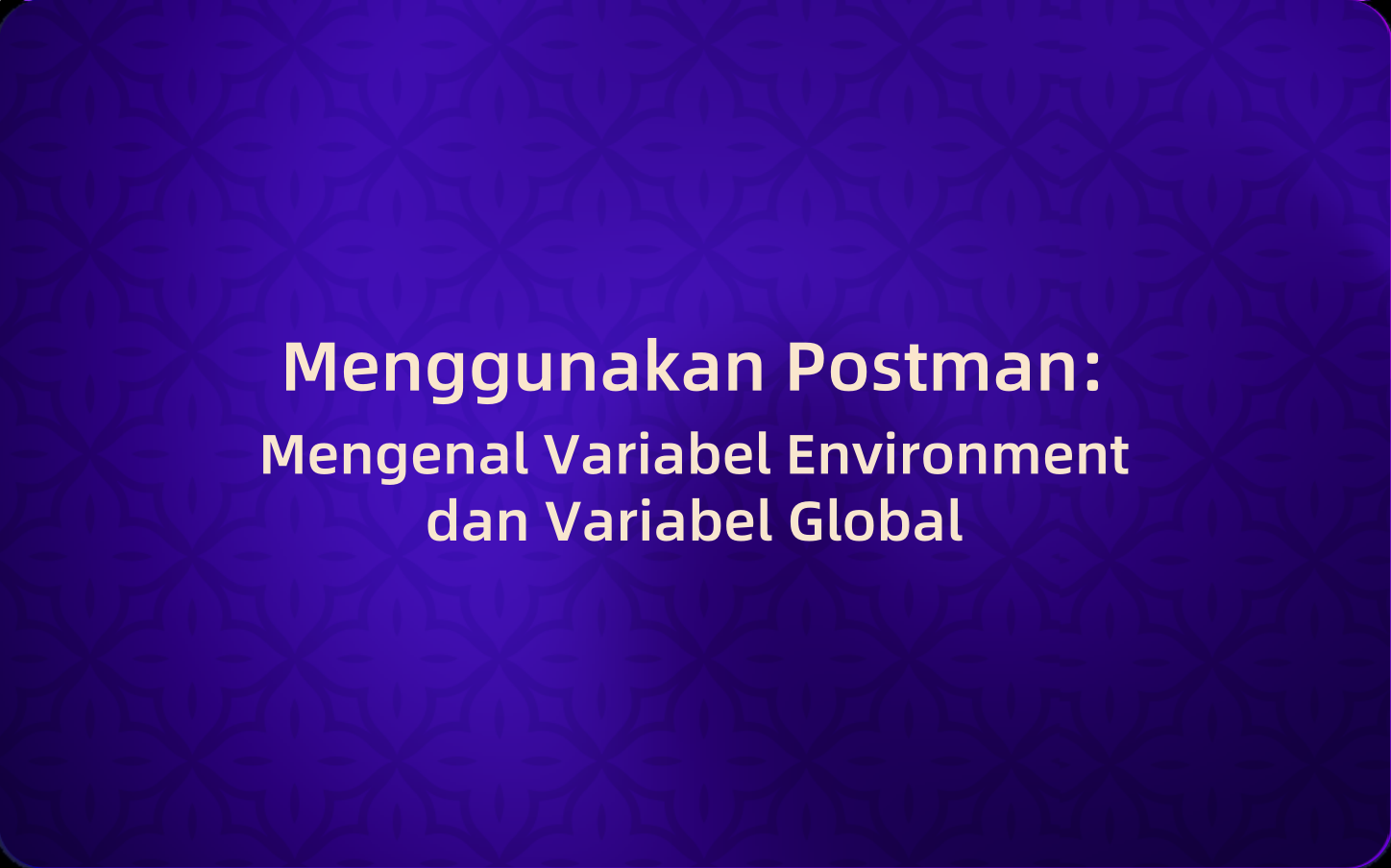 Menggunakan Postman:

Mengenal Variabel Environment dan Variabel Global